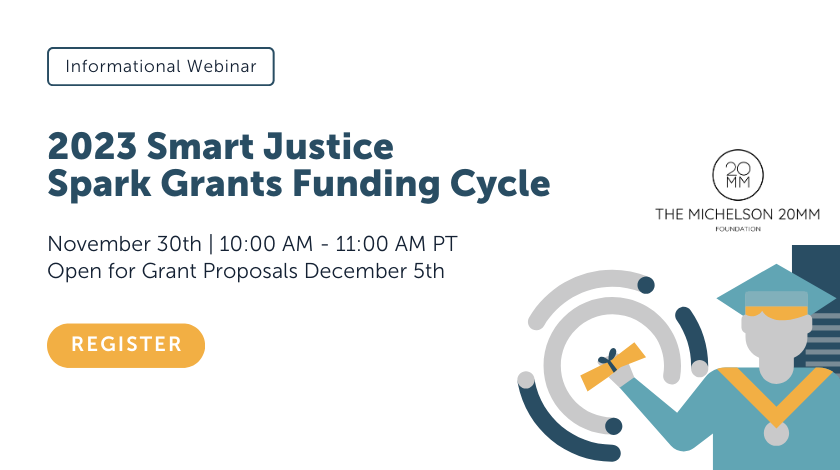 Informational Webinar

2023 Smart Justice Spark Grants Funding Cycle

November 30th | 10:00 AM - 11:00 AM PT
Open for Grant Proposals December 5th

REGISTER

20 MM
THE MICHELSON 20MM
FOUNDATION